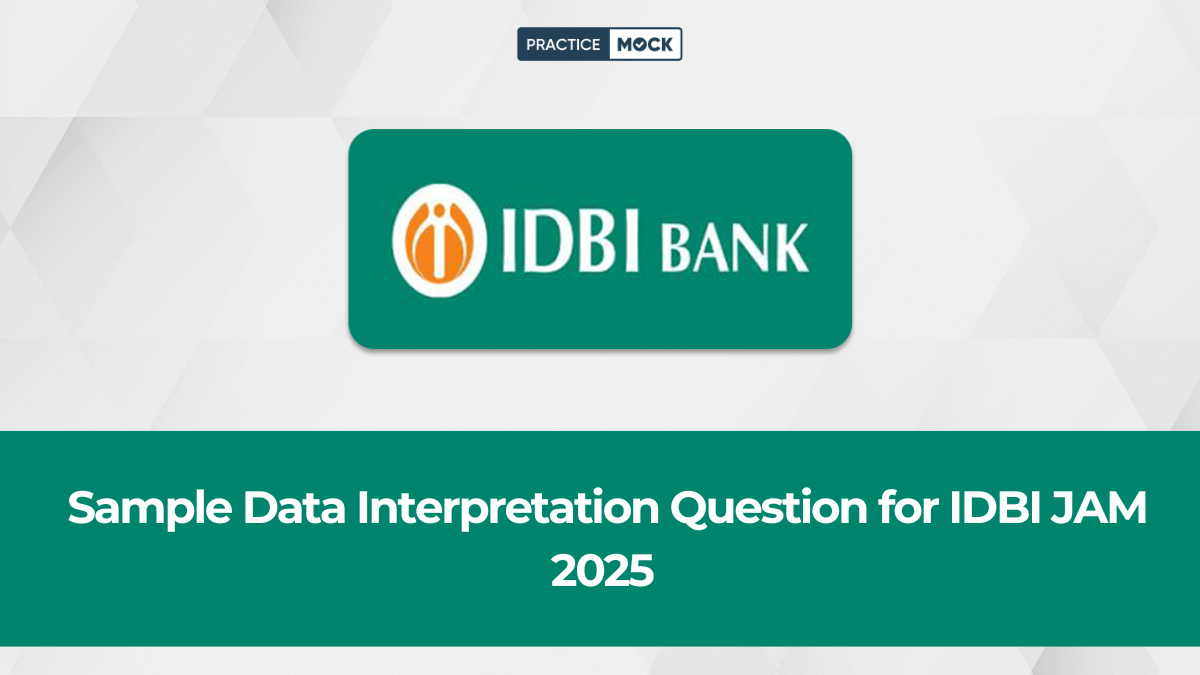 PRACTICE MOCK

IDBI BANK

Sample Data Interpretation Question for IDBI JAM 2025